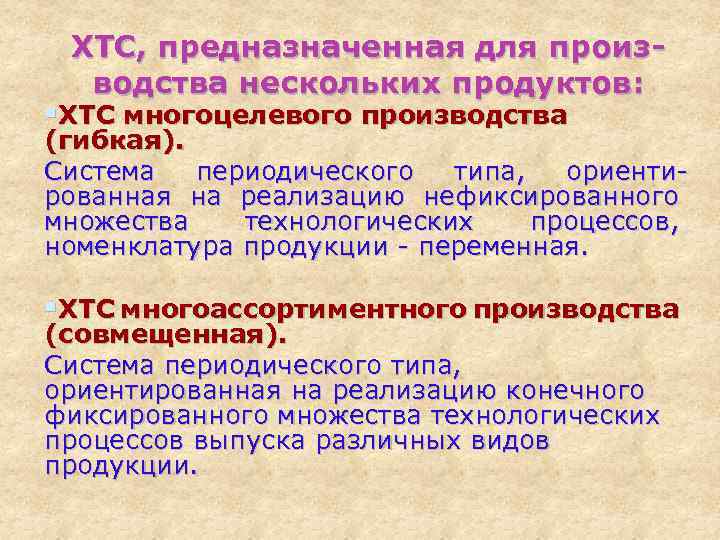 ХТС, предназначенная для производства нескольких продуктов:

ХТС многоцелевого производства (гибкая).

Система периодического типа, ориентированная на реализацию нефиксированного множества технологических процессов, номенклатура продукции - переменная.

ХТС многоассортиментного производства (совмещенная).

Система периодического типа, ориентированная на реализацию конечного фиксированного множества технологических процессов выпуска различных видов продукции.